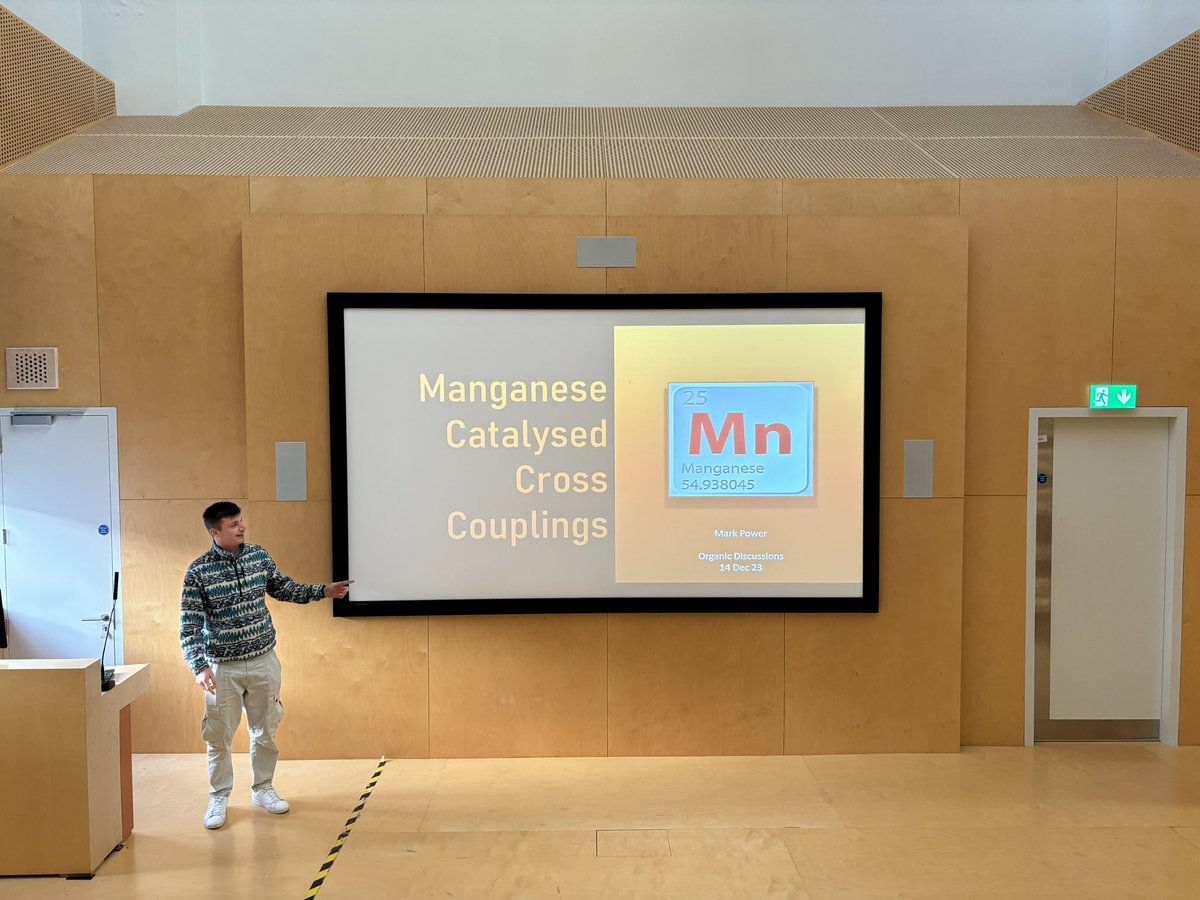 Manganese Catalysed Cross Couplings

25
Mn
Manganese
54.938045

Mark Power

Organic Discussions
14 Dec 23